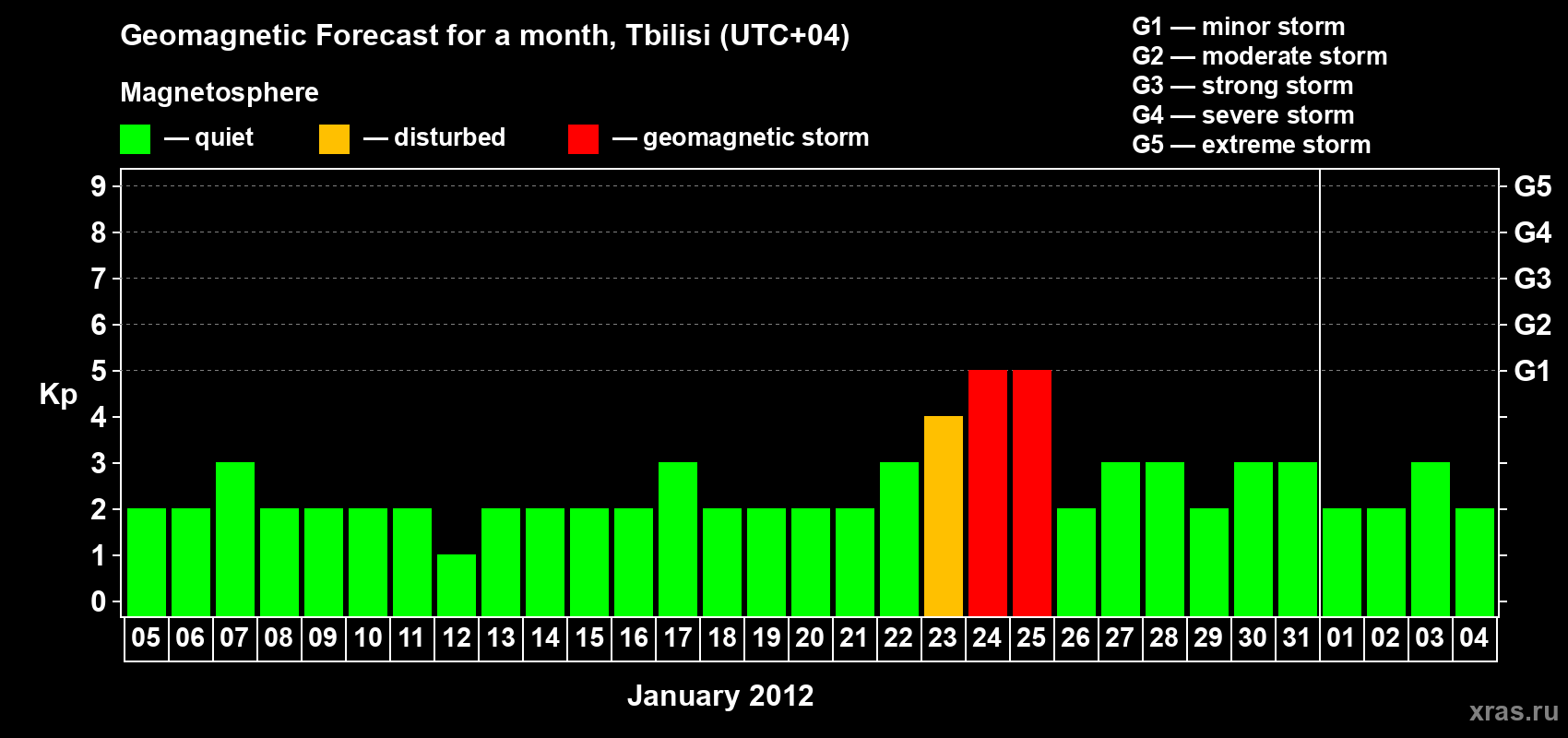 Geomagnetic Forecast for a month, Tbilisi (UTC+04)

Magnetosphere

— quiet — disturbed — geomagnetic storm

G1 — minor storm
G2 — moderate storm
G3 — strong storm
G4 — severe storm
G5 — extreme storm

Kp

9
8
7
6
5
4
3
2
1
0

G5
G4
G3
G2
G1

05 06 07 08 09 10 11 12 13 14 15 16 17 18 19 20 21 22 23 24 25 26 27 28 29 30 31 01 02 03 04

January 2012

xras.ru